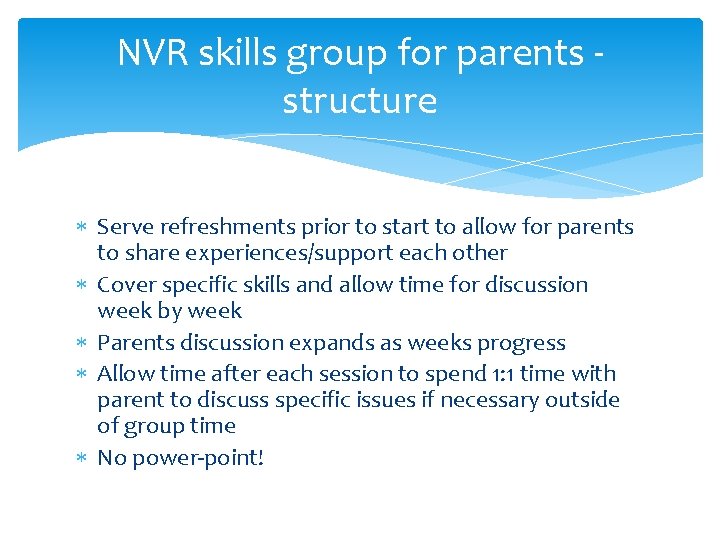 NVR skills group for parents - structure

* Serve refreshments prior to start to allow for parents to share experiences/support each other
* Cover specific skills and allow time for discussion week by week
* Parents discussion expands as weeks progress
* Allow time after each session to spend 1:1 time with parent to discuss specific issues if necessary outside of group time
* No power-point!